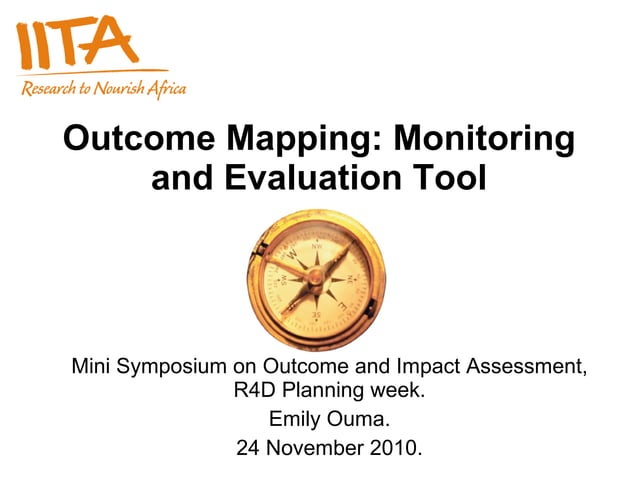 IITA
Research to Nourish Africa

Outcome Mapping: Monitoring and Evaluation Tool

Mini Symposium on Outcome and Impact Assessment, R4D Planning week.

Emily Ouma.

24 November 2010.